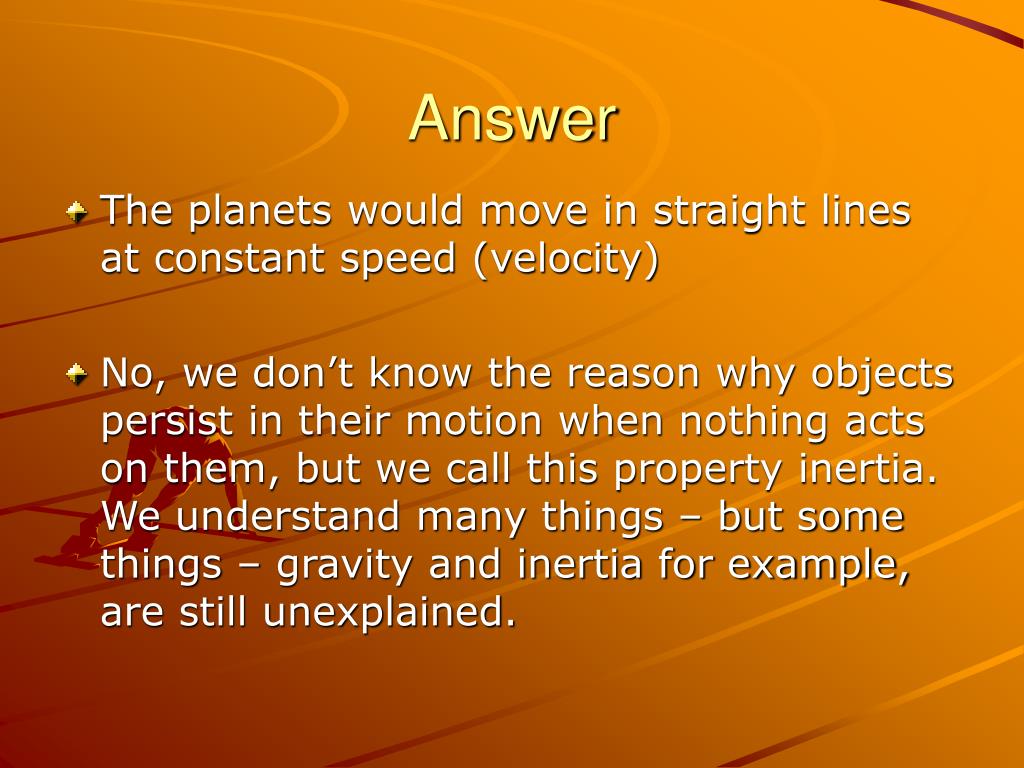 Answer

The planets would move in straight lines at constant speed (velocity)

No, we don’t know the reason why objects persist in their motion when nothing acts on them, but we call this property inertia. We understand many things – but some things – gravity and inertia for example, are still unexplained.